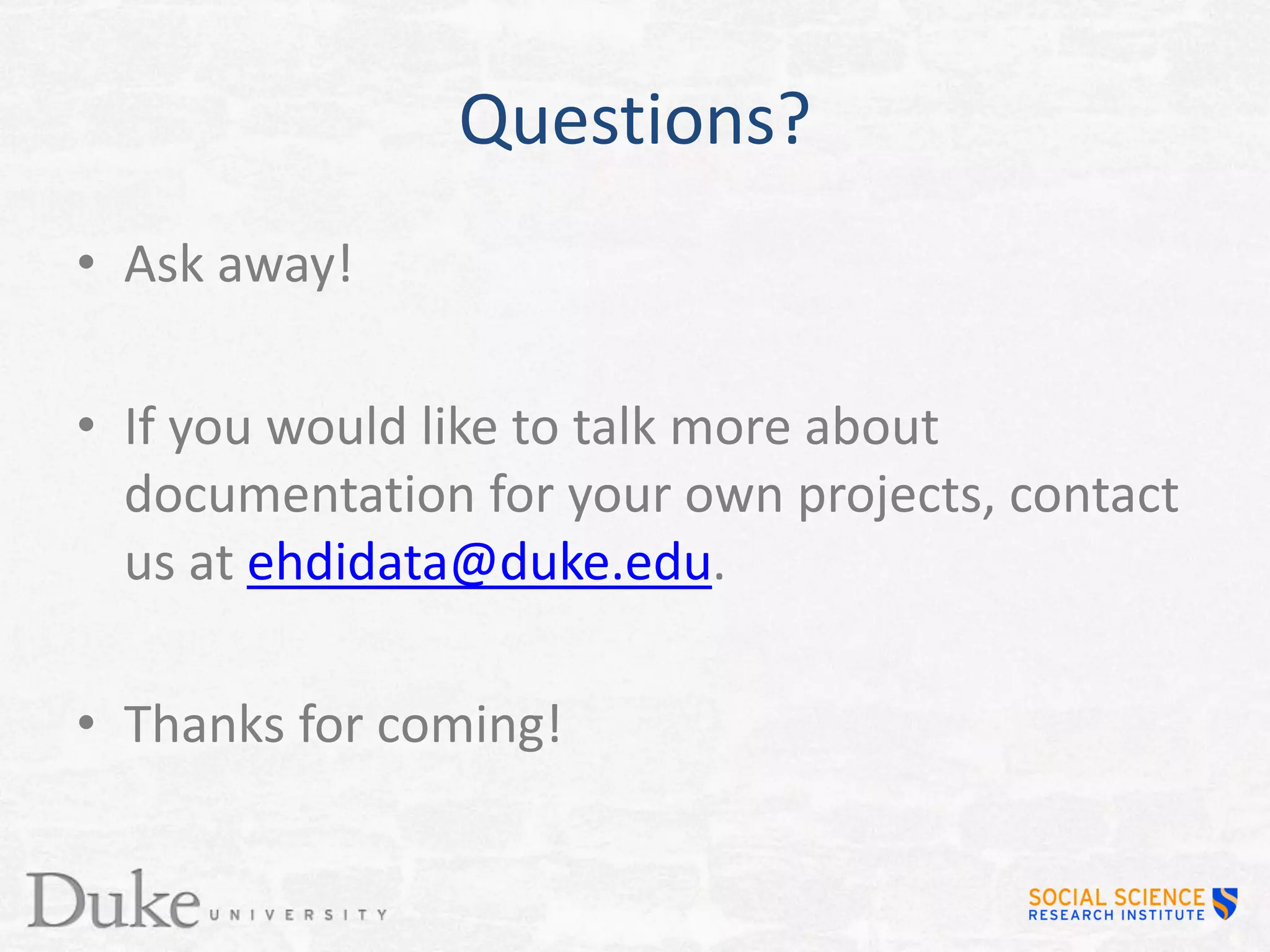 Questions?

• Ask away!

• If you would like to talk more about documentation for your own projects, contact us at ehdidata@duke.edu.

• Thanks for coming!

Duke UNIVERSITY

SOCIAL SCIENCE RESEARCH INSTITUTE